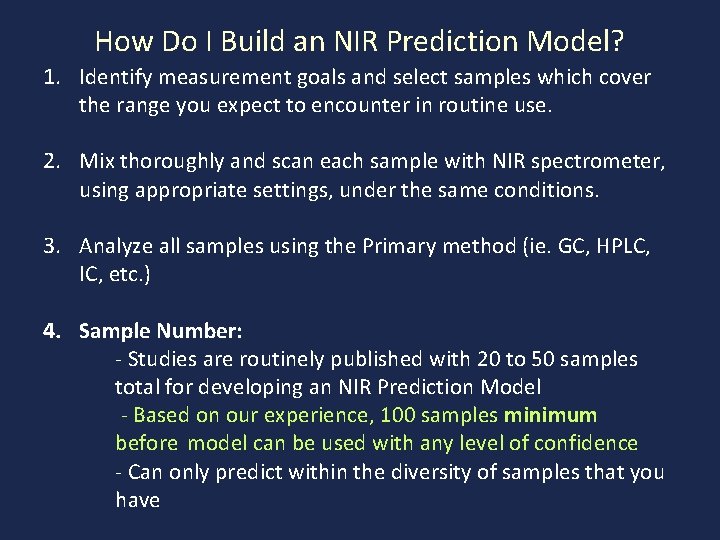 How Do I Build an NIR Prediction Model?

1. Identify measurement goals and select samples which cover the range you expect to encounter in routine use.

2. Mix thoroughly and scan each sample with NIR spectrometer, using appropriate settings, under the same conditions.

3. Analyze all samples using the Primary method (ie. GC, HPLC, IC, etc.)

4. Sample Number:

- Studies are routinely published with 20 to 50 samples total for developing an NIR Prediction Model

- Based on our experience, 100 samples minimum before model can be used with any level of confidence

- Can only predict within the diversity of samples that you have